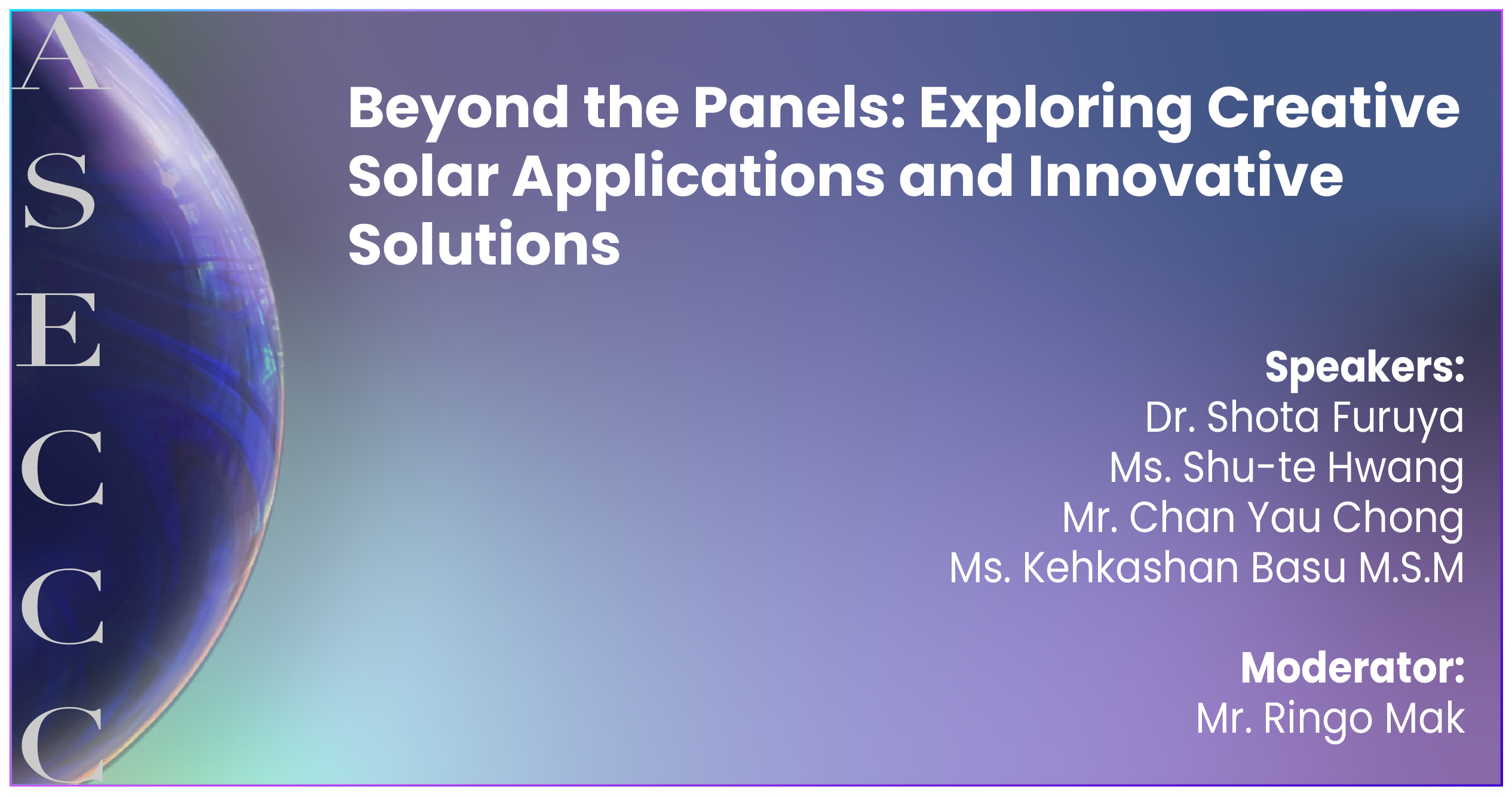 A
S
E
C
C
C

Beyond the Panels: Exploring Creative Solar Applications and Innovative Solutions

Speakers:
Dr. Shota Furuya
Ms. Shu-te Hwang
Mr. Chan Yau Chong
Ms. Kehkashan Basu M.S.M

Moderator:
Mr. Ringo Mak